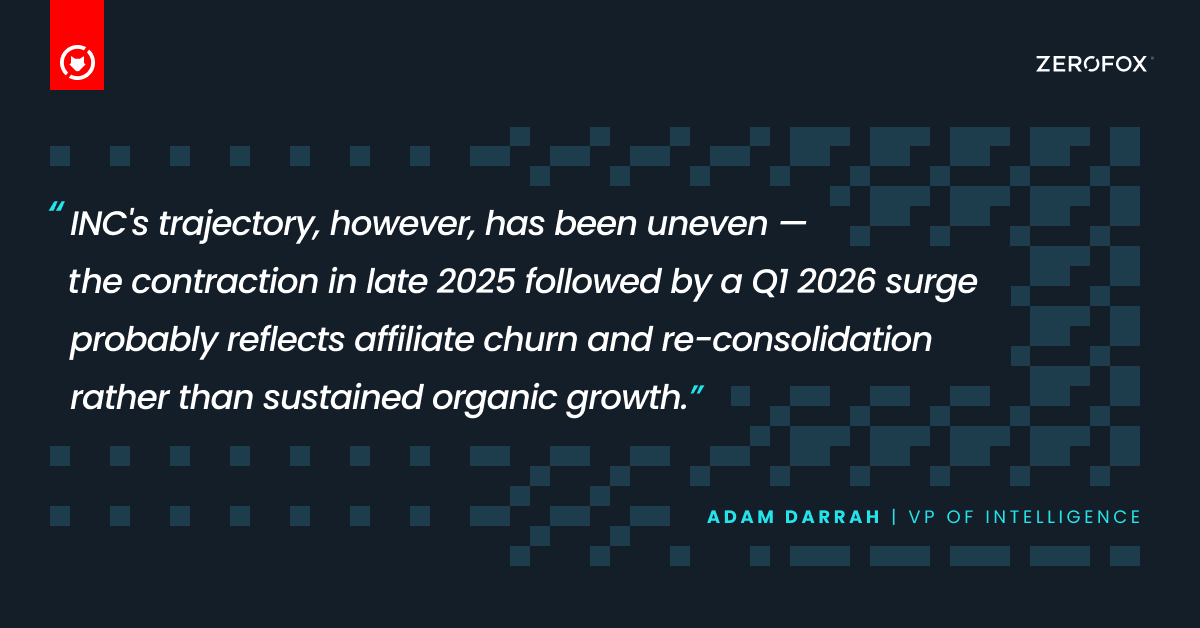 ZEROFOX

“INC's trajectory, however, has been uneven — the contraction in late 2025 followed by a Q1 2026 surge probably reflects affiliate churn and re-consolidation rather than sustained organic growth.”

ADAM DARRAH | VP OF INTELLIGENCE